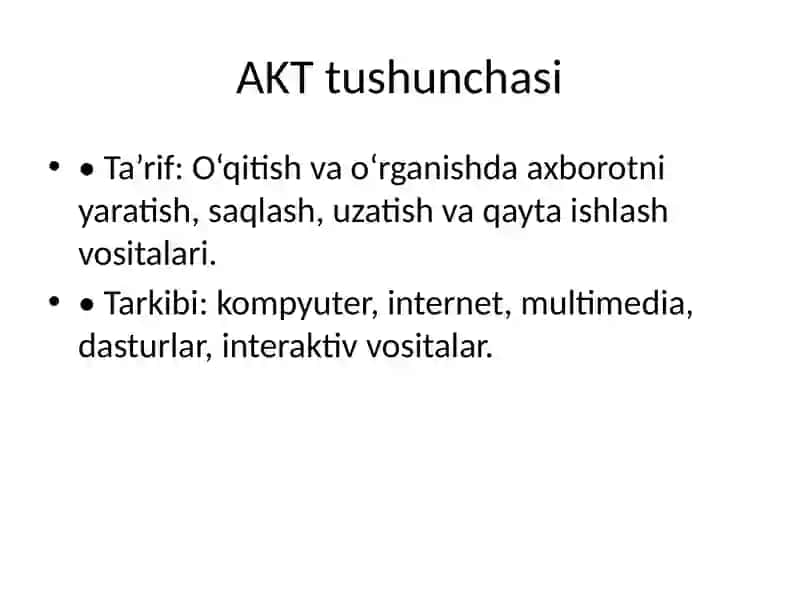 AKT tushunchasi

• • Ta’rif: O‘qitish va o‘rganishda axborotni yaratish, saqlash, uzatish va qayta ishlash vositalari.

• • Tarkibi: kompyuter, internet, multimedia, dasturlar, interaktiv vositalar.